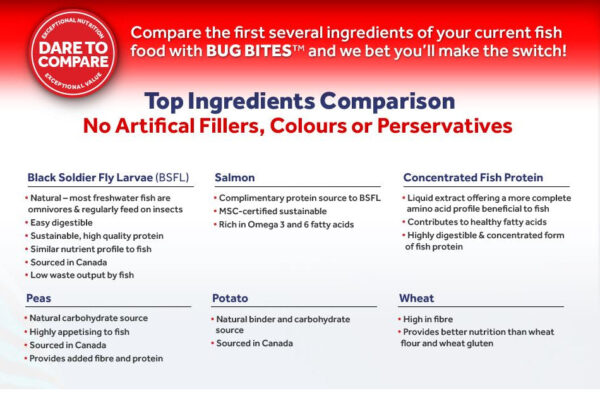 EXCEPTIONAL NUTRITION
DARE TO COMPARE
EXCEPTIONAL VALUE

Compare the first several ingredients of your current fish food with BUG BITES™ and we bet you'll make the switch!

Top Ingredients Comparison
No Artifical Fillers, Colours or Perservatives

Black Soldier Fly Larvae (BSFL)
• Natural – most freshwater fish are omnivores & regularly feed on insects
• Easy digestible
• Sustainable, high quality protein
• Similar nutrient profile to fish
• Sourced in Canada
• Low waste output by fish

Salmon
• Complimentary protein source to BSFL
• MSC-certified sustainable
• Rich in Omega 3 and 6 fatty acids

Concentrated Fish Protein
• Liquid extract offering a more complete amino acid profile beneficial to fish
• Contributes to healthy fatty acids
• Highly digestible & concentrated form of fish protein

Peas
• Natural carbohydrate source
• Highly appetising to fish
• Sourced in Canada
• Provides added fibre and protein

Potato
• Natural binder and carbohydrate source
• Sourced in Canada

Wheat
• High in fibre
• Provides better nutrition than wheat flour and wheat gluten